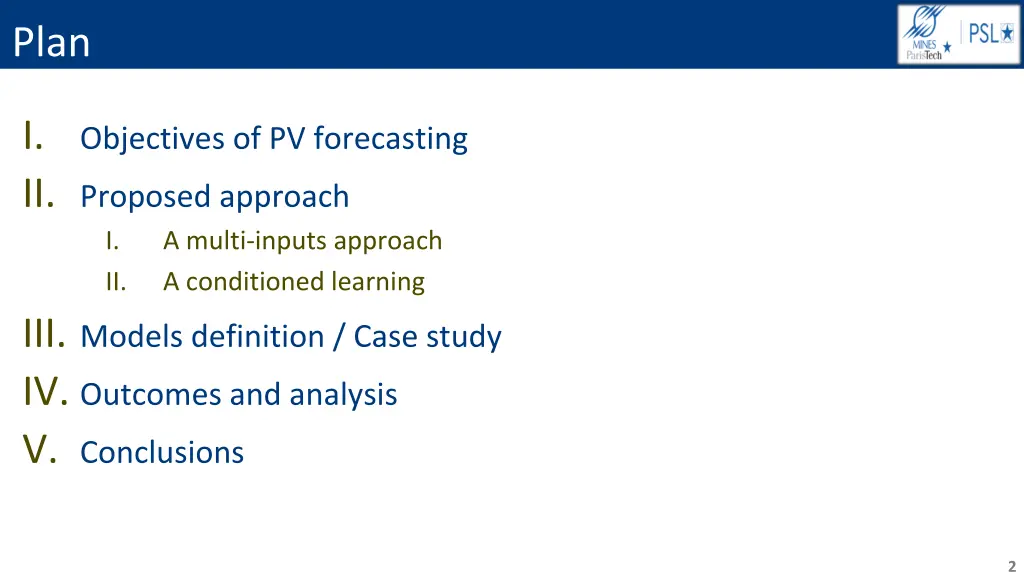 Plan

MINES ParisTech PSL

I. Objectives of PV forecasting
II. Proposed approach
I. A multi-inputs approach
II. A conditioned learning
III. Models definition / Case study
IV. Outcomes and analysis
V. Conclusions

2